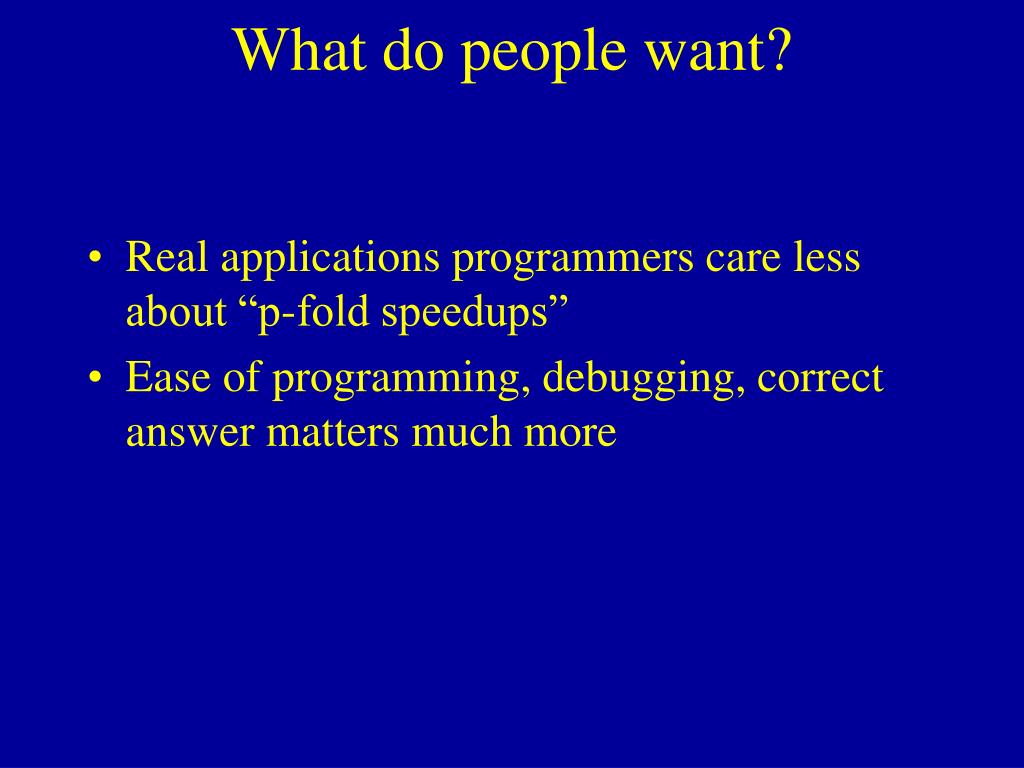 What do people want?

• Real applications programmers care less about “p-fold speedups”
• Ease of programming, debugging, correct answer matters much more